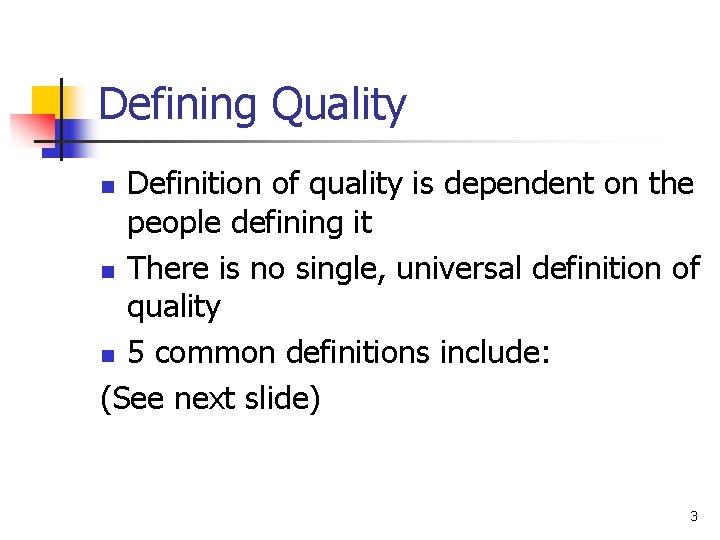 Defining Quality

- Definition of quality is dependent on the people defining it
- There is no single, universal definition of quality
- 5 common definitions include:

(See next slide)

3